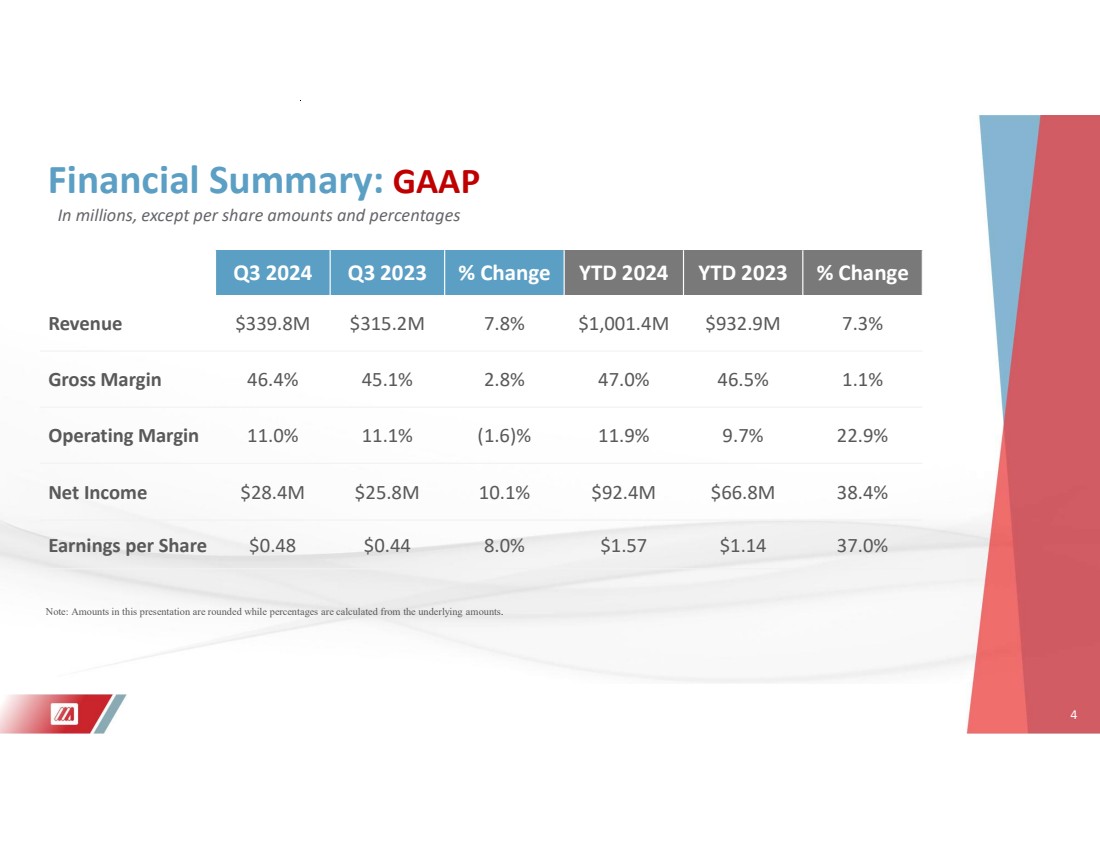 Financial Summary: GAAP
In millions, except per share amounts and percentages

| | Q3 2024 | Q3 2023 | % Change | YTD 2024 | YTD 2023 | % Change |
|---|---|---|---|---|---|---|
| Revenue | \$339.8M | \$315.2M | 7.8% | \$1,001.4M | \$932.9M | 7.3% |
| Gross Margin | 46.4% | 45.1% | 2.8% | 47.0% | 46.5% | 1.1% |
| Operating Margin | 11.0% | 11.1% | (1.6)% | 11.9% | 9.7% | 22.9% |
| Net Income | \$28.4M | \$25.8M | 10.1% | \$92.4M | \$66.8M | 38.4% |
| Earnings per Share | \$0.48 | \$0.44 | 8.0% | \$1.57 | \$1.14 | 37.0% |

Note: Amounts in this presentation are rounded while percentages are calculated from the underlying amounts.

4